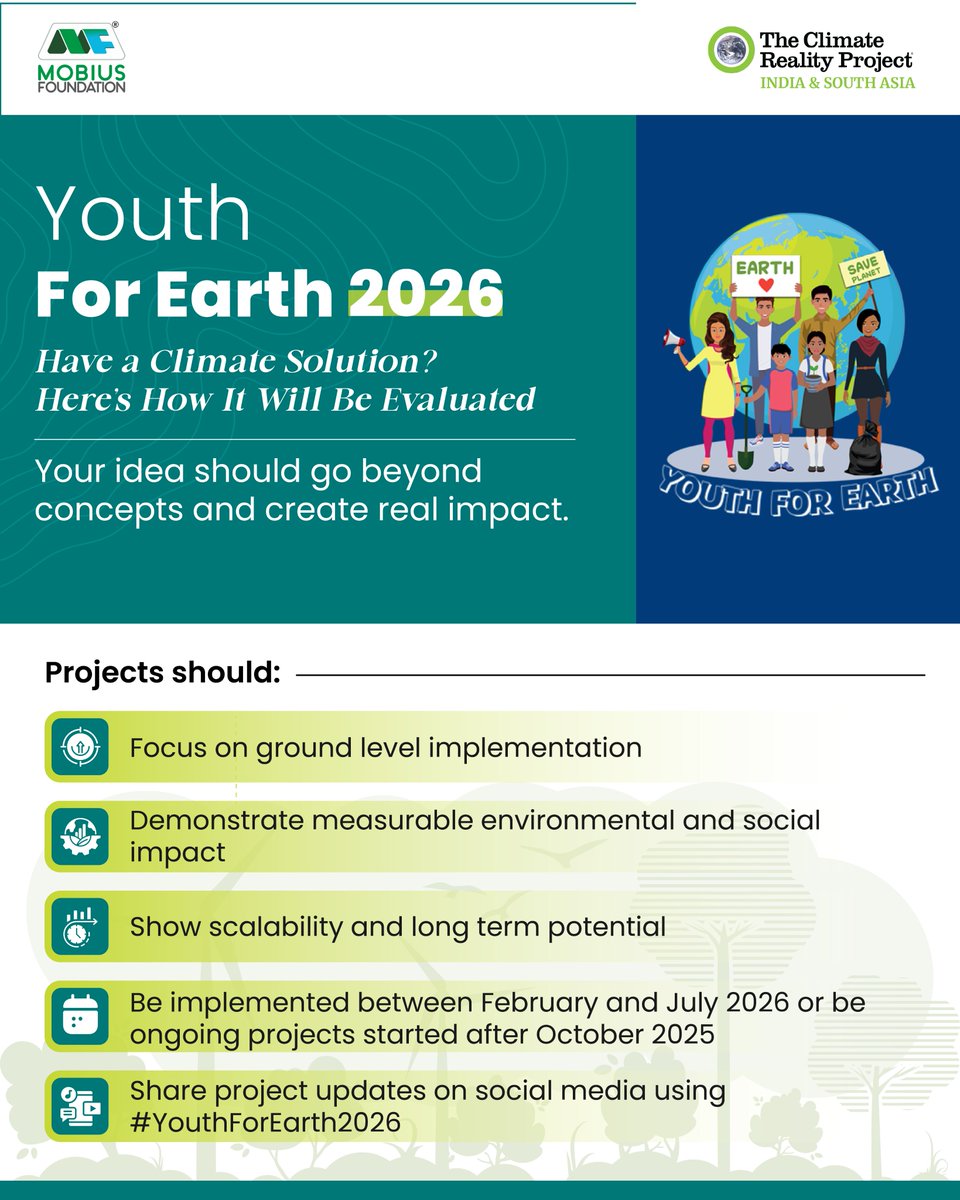 MOBIUS FOUNDATION

The Climate Reality Project
INDIA & SOUTH ASIA

Youth
For Earth 2026

Have a Climate Solution?
Here's How It Will Be Evaluated

Your idea should go beyond concepts and create real impact.

EARTH

SAVE PLANET

YOUTH FOR EARTH

Projects should:

Focus on ground level implementation

Demonstrate measurable environmental and social impact

Show scalability and long term potential

Be implemented between February and July 2026 or be ongoing projects started after October 2025

Share project updates on social media using #YouthForEarth2026